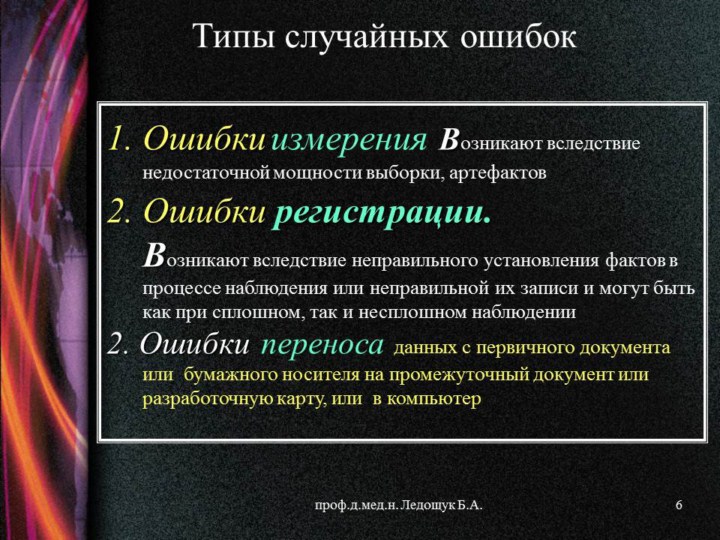 Типы случайных ошибок

1. Ошибки измерения Возникают вследствие недостаточной мощности выборки, артефактов

2. Ошибки регистрации.

Возникают вследствие неправильного установления фактов в процессе наблюдения или неправильной их записи и могут быть как при сплошном, так и несплошном наблюдении

2. Ошибки переноса данных с первичного документа или бумажного носителя на промежуточный документ или разработочную карту, или в компьютер

проф.д.мед.н. Ледощук Б.А.

6